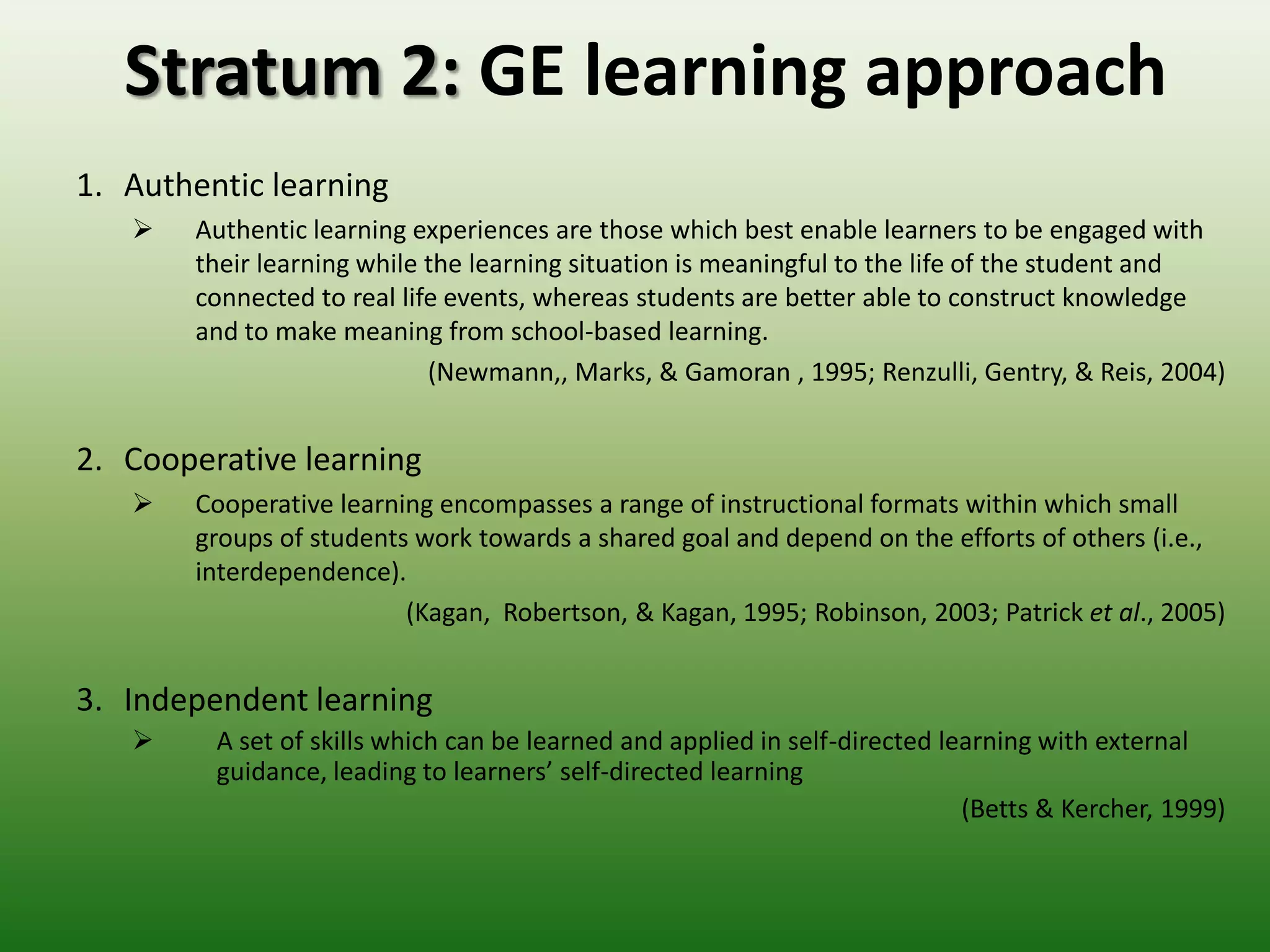 Stratum 2: GE learning approach

1. Authentic learning

➢ Authentic learning experiences are those which best enable learners to be engaged with their learning while the learning situation is meaningful to the life of the student and connected to real life events, whereas students are better able to construct knowledge and to make meaning from school-based learning.

(Newmann,, Marks, & Gamoran , 1995; Renzulli, Gentry, & Reis, 2004)

2. Cooperative learning

➢ Cooperative learning encompasses a range of instructional formats within which small groups of students work towards a shared goal and depend on the efforts of others (i.e., interdependence).

(Kagan, Robertson, & Kagan, 1995; Robinson, 2003; Patrick et al., 2005)

3. Independent learning

➢ A set of skills which can be learned and applied in self-directed learning with external guidance, leading to learners' self-directed learning

(Betts & Kercher, 1999)